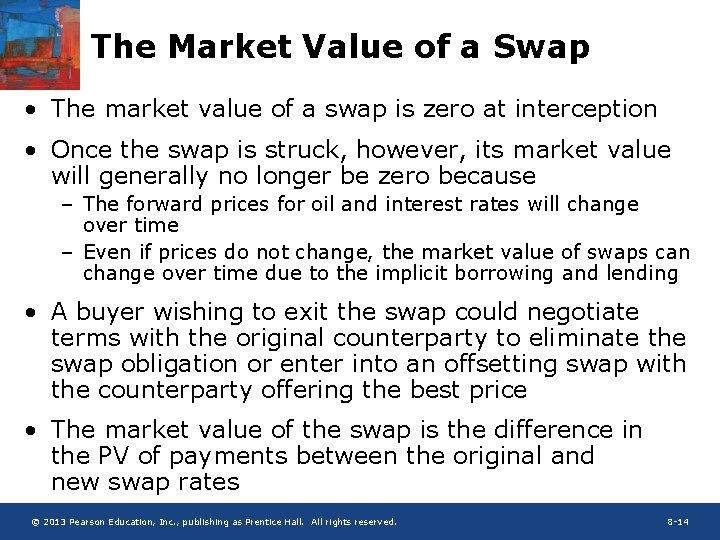 The Market Value of a Swap

• The market value of a swap is zero at interception

• Once the swap is struck, however, its market value will generally no longer be zero because
– The forward prices for oil and interest rates will change over time
– Even if prices do not change, the market value of swaps can change over time due to the implicit borrowing and lending

• A buyer wishing to exit the swap could negotiate terms with the original counterparty to eliminate the swap obligation or enter into an offsetting swap with the counterparty offering the best price

• The market value of the swap is the difference in the PV of payments between the original and new swap rates

© 2013 Pearson Education, Inc., publishing as Prentice Hall. All rights reserved.

8-14